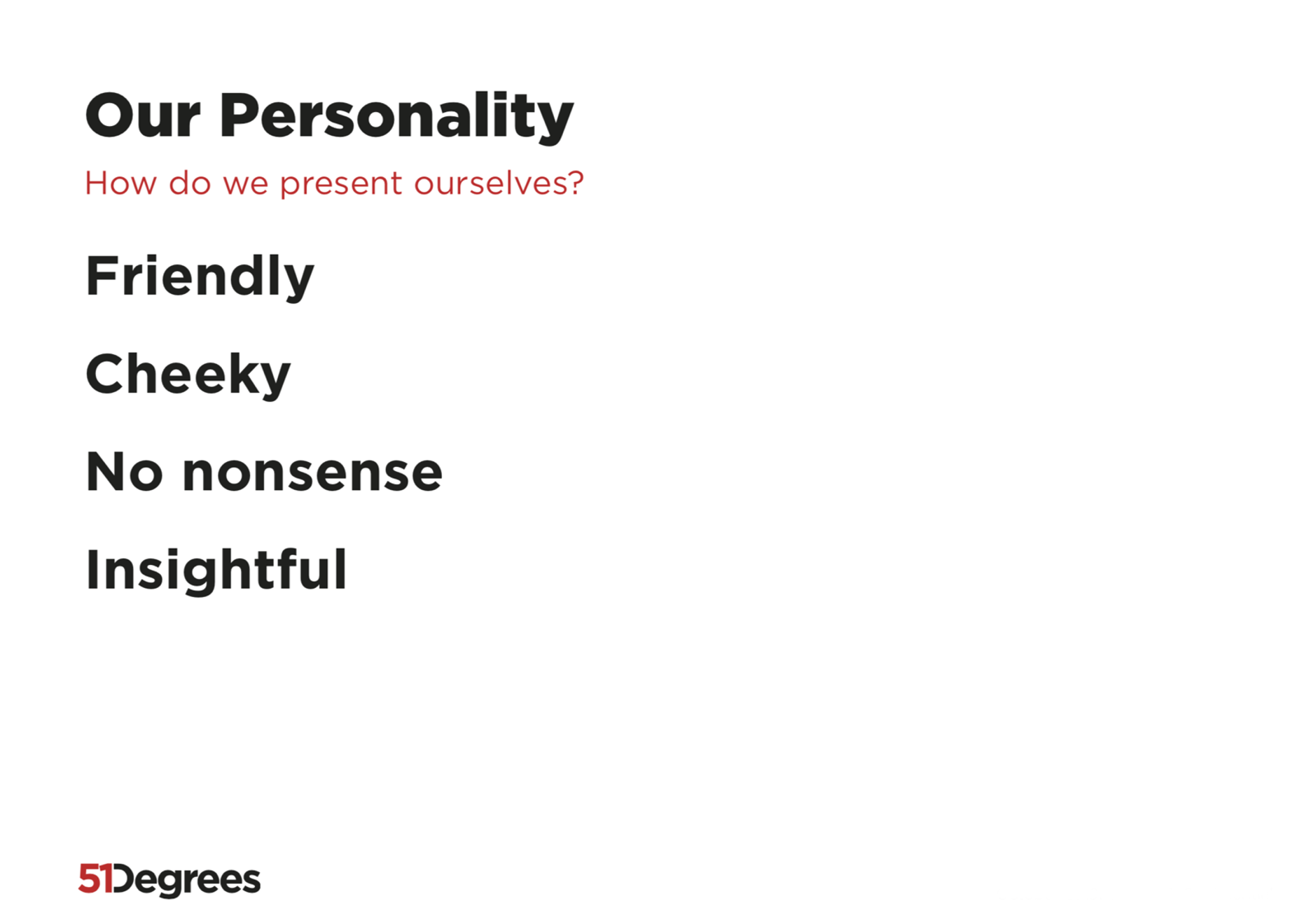 Our Personality
How do we present ourselves?

Friendly

Cheeky

No nonsense

Insightful

51Degrees